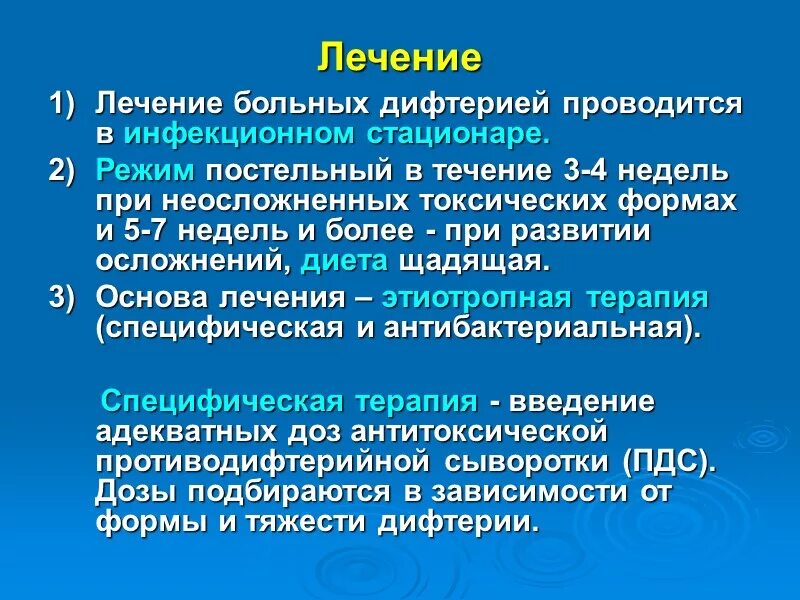 Лечение

1) Лечение больных дифтерией проводится в инфекционном стационаре.

2) Режим постельный в течение 3-4 недель при неосложненных токсических формах и 5-7 недель и более - при развитии осложнений, диета щадящая.

3) Основа лечения – этиотропная терапия (специфическая и антибактериальная).

Специфическая терапия - введение адекватных доз антитоксической противодифтерийной сыворотки (ПДС). Дозы подбираются в зависимости от формы и тяжести дифтерии.